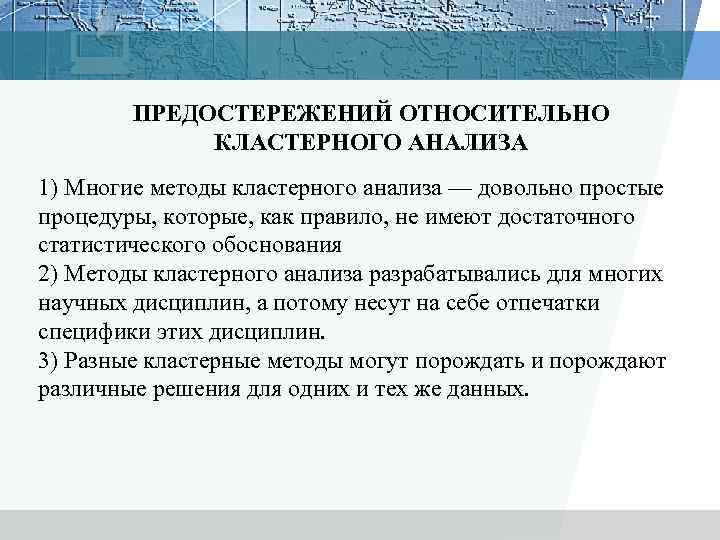 ПРЕДОСТЕРЕЖЕНИЙ ОТНОСИТЕЛЬНО КЛАСТЕРНОГО АНАЛИЗА

1) Многие методы кластерного анализа — довольно простые процедуры, которые, как правило, не имеют достаточного статистического обоснования
2) Методы кластерного анализа разрабатывались для многих научных дисциплин, а потому несут на себе отпечатки специфики этих дисциплин.
3) Разные кластерные методы могут порождать и порождают различные решения для одних и тех же данных.